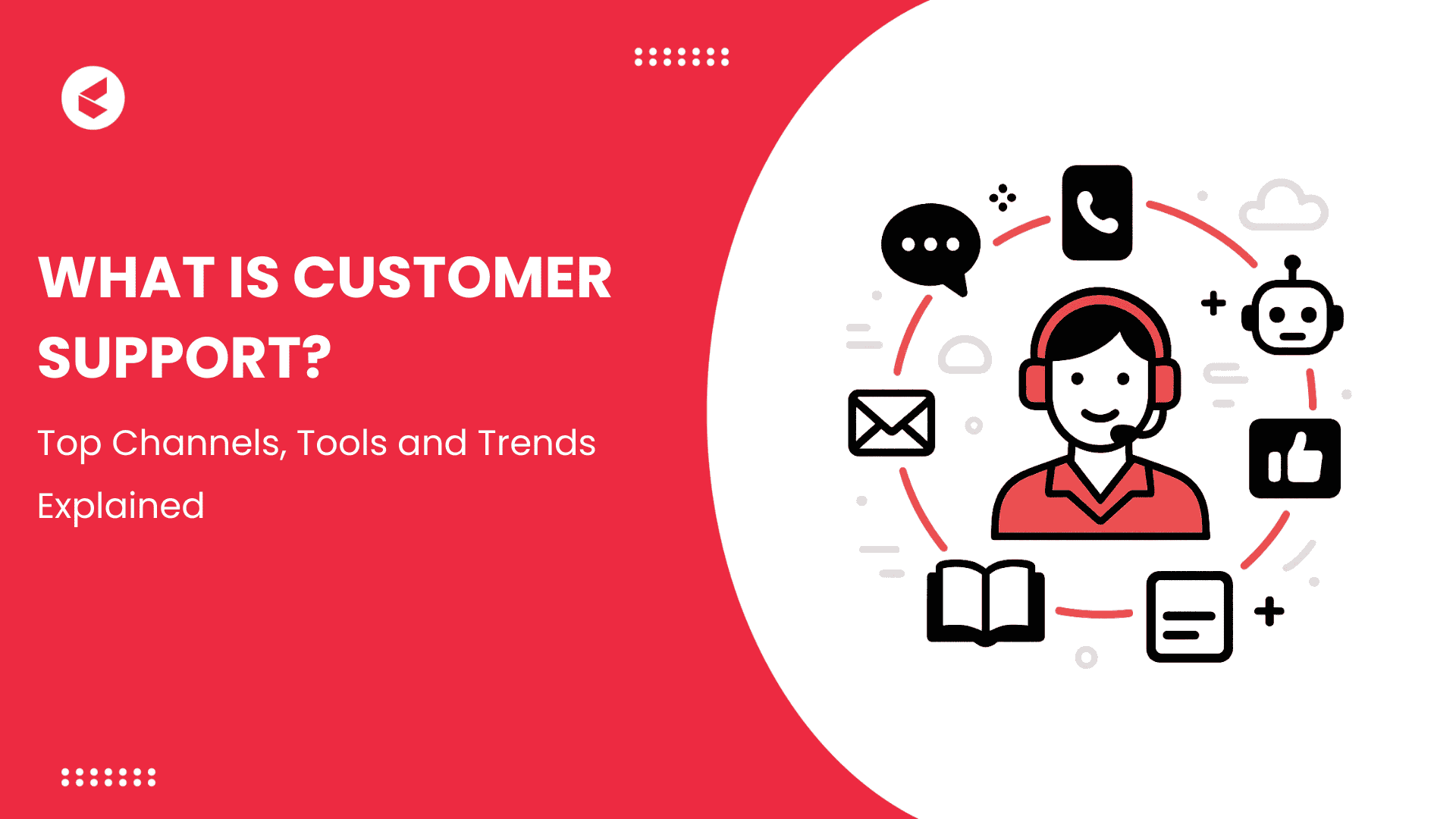 WHAT IS CUSTOMER SUPPORT?

Top Channels, Tools and Trends Explained